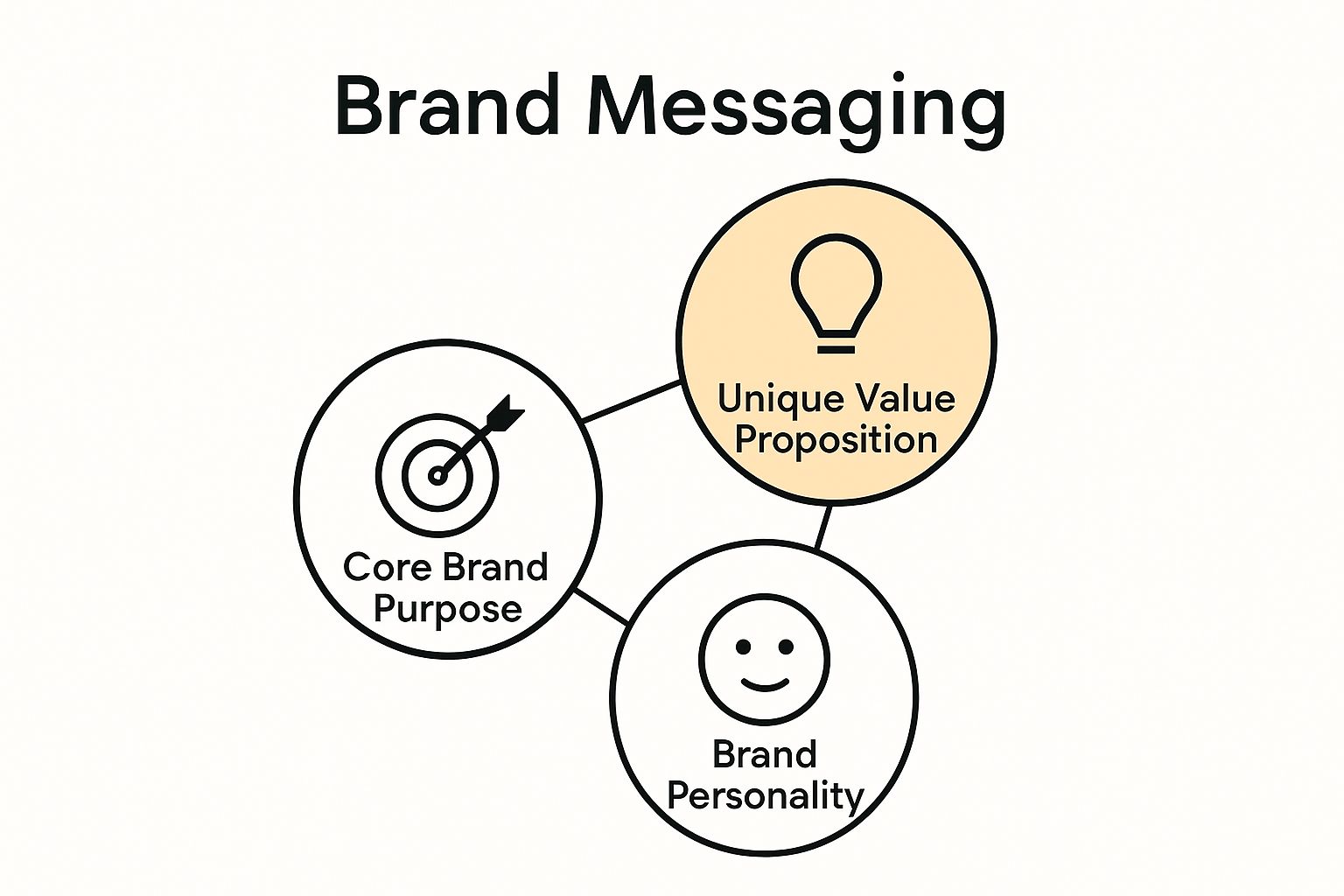 Brand Messaging

Unique Value Proposition

Core Brand Purpose

Brand Personality